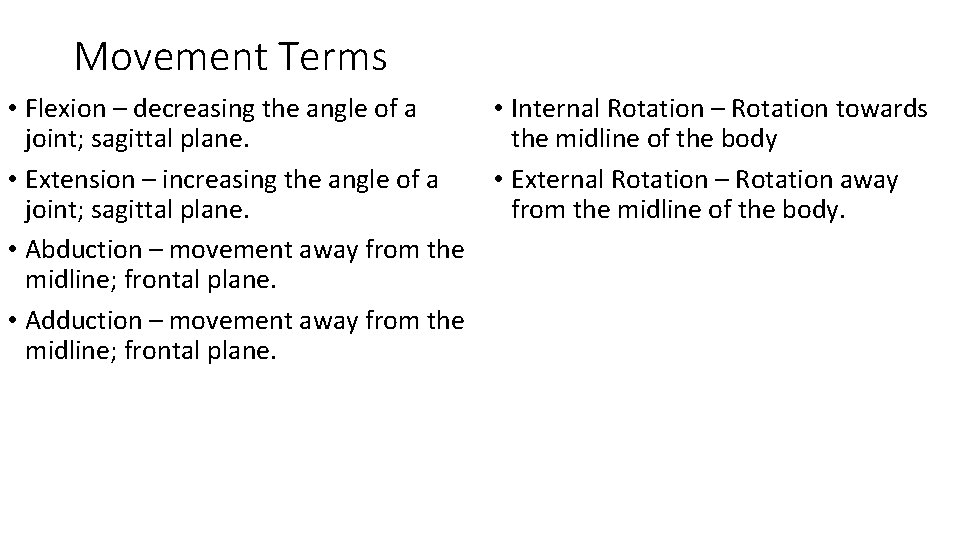 Movement Terms

• Flexion – decreasing the angle of a joint; sagittal plane.

• Extension – increasing the angle of a joint; sagittal plane.

• Abduction – movement away from the midline; frontal plane.

• Adduction – movement away from the midline; frontal plane.

• Internal Rotation – Rotation towards the midline of the body

• External Rotation – Rotation away from the midline of the body.